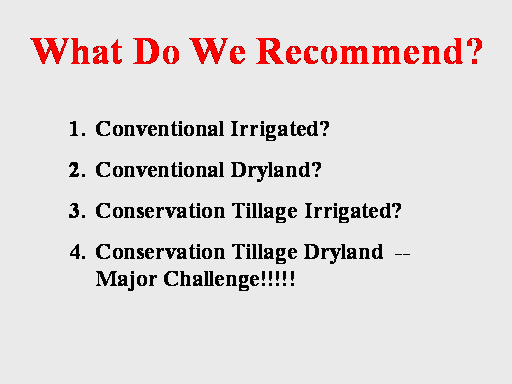 What Do We Recommend?

1. Conventional Irrigated?

2. Conventional Dryland?

3. Conservation Tillage Irrigated?

4. Conservation Tillage Dryland -- Major Challenge!!!!!